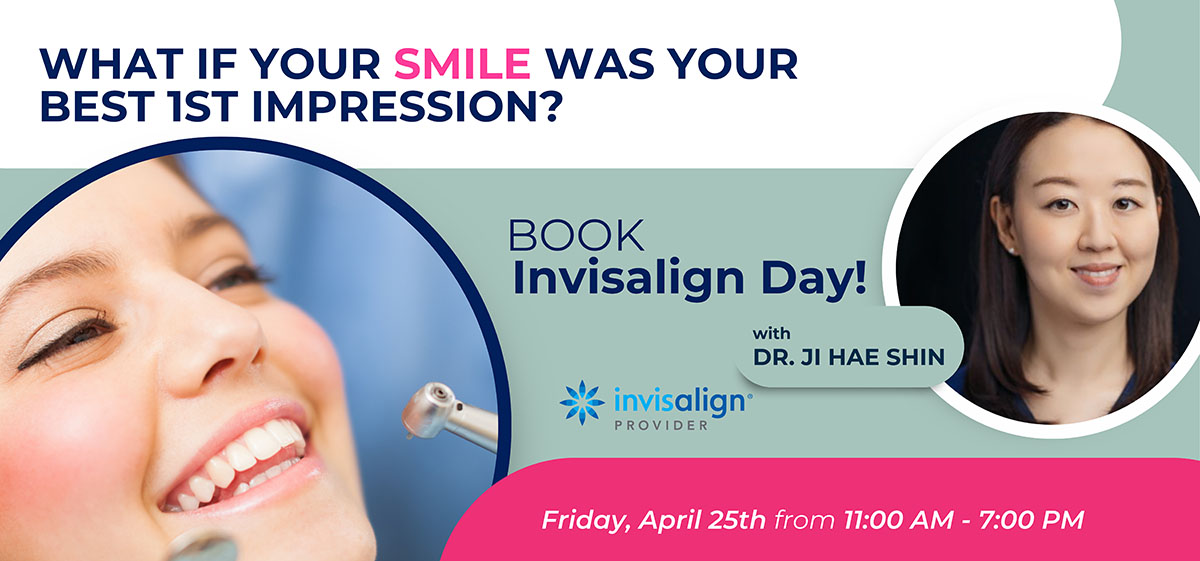 WHAT IF YOUR SMILE WAS YOUR BEST 1ST IMPRESSION?

BOOK
Invisalign Day!

with
DR. JI HAE SHIN

invisalign®
PROVIDER

Friday, April 25th from 11:00 AM - 7:00 PM